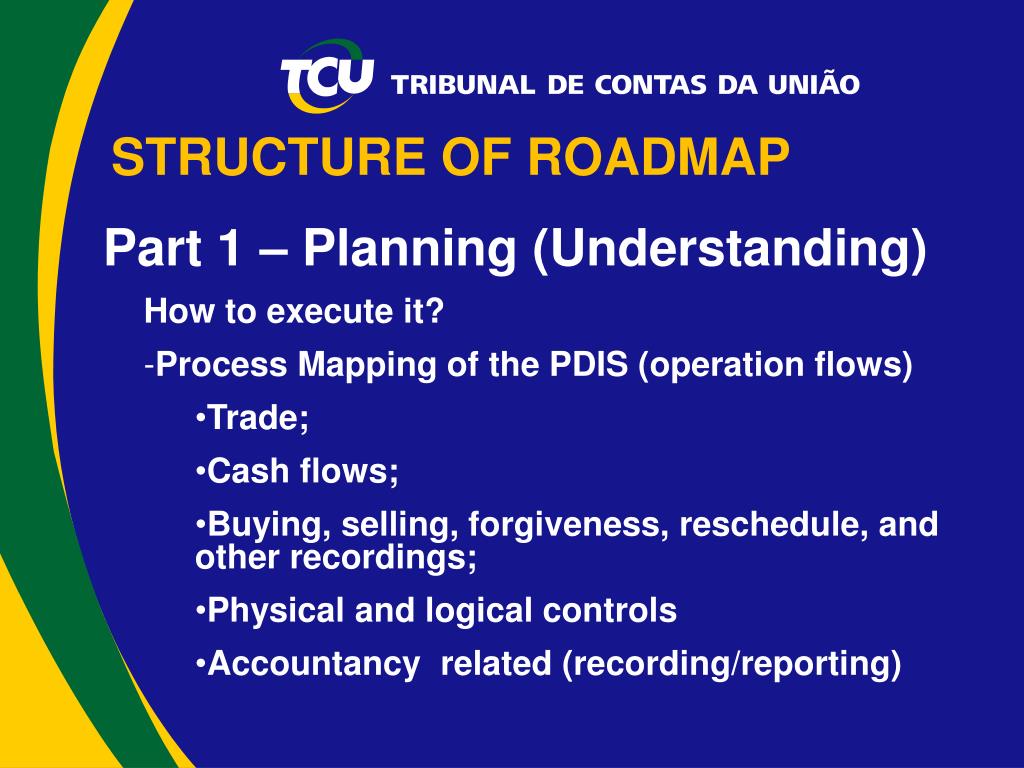 TCU TRIBUNAL DE CONTAS DA UNIÃO

STRUCTURE OF ROADMAP

Part 1 – Planning (Understanding)

How to execute it?

-Process Mapping of the PDIS (operation flows)

•Trade;

•Cash flows;

•Buying, selling, forgiveness, reschedule, and other recordings;

•Physical and logical controls

•Accountancy related (recording/reporting)